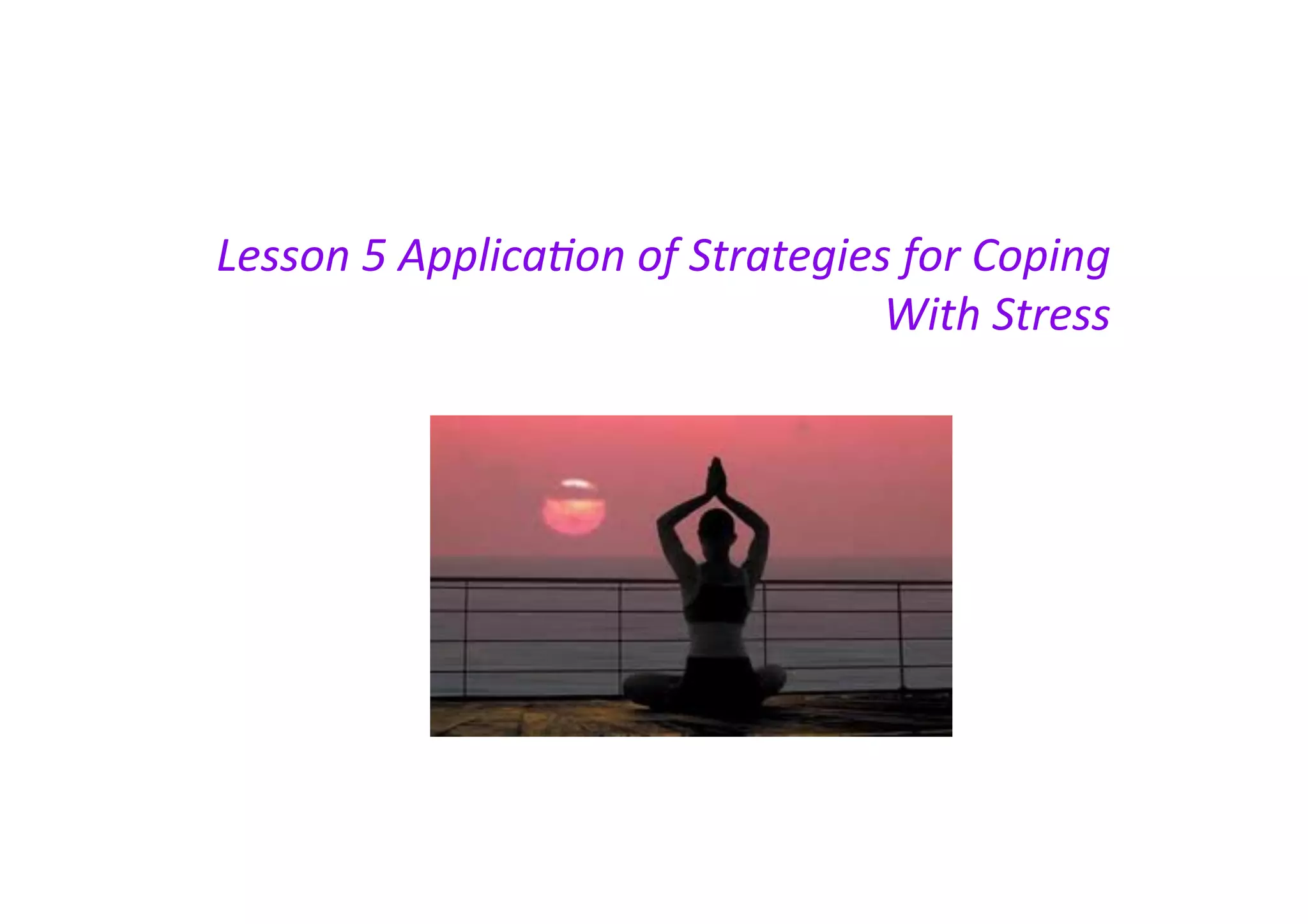 Lesson 5 Application of Strategies for Coping With Stress